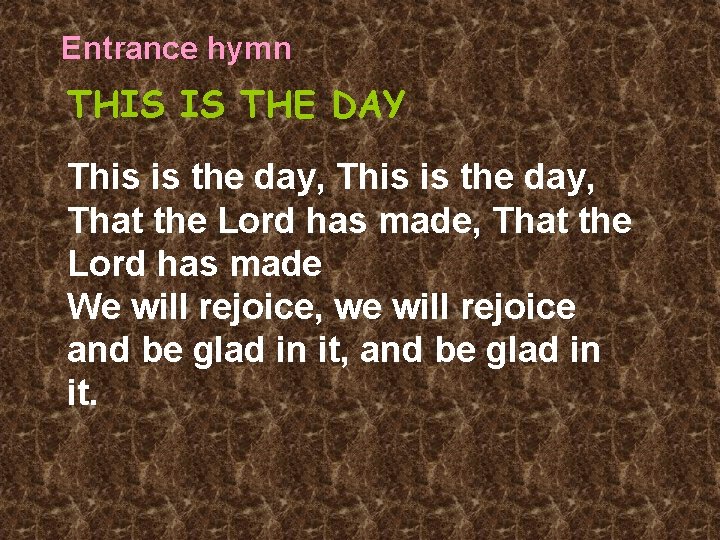 Entrance hymn

THIS IS THE DAY

This is the day, This is the day, That the Lord has made, That the Lord has made
We will rejoice, we will rejoice and be glad in it, and be glad in it.